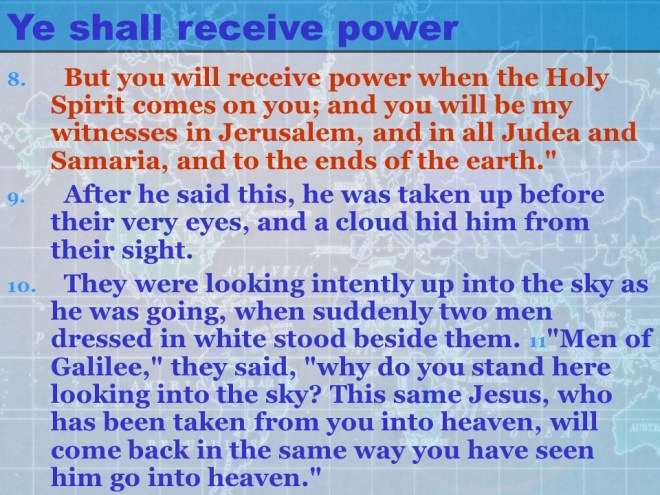 Ye shall receive power

8. But you will receive power when the Holy Spirit comes on you; and you will be my witnesses in Jerusalem, and in all Judea and Samaria, and to the ends of the earth."

9. After he said this, he was taken up before their very eyes, and a cloud hid him from their sight.

10. They were looking intently up into the sky as he was going, when suddenly two men dressed in white stood beside them. 11"Men of Galilee," they said, "why do you stand here looking into the sky? This same Jesus, who has been taken from you into heaven, will come back in the same way you have seen him go into heaven."